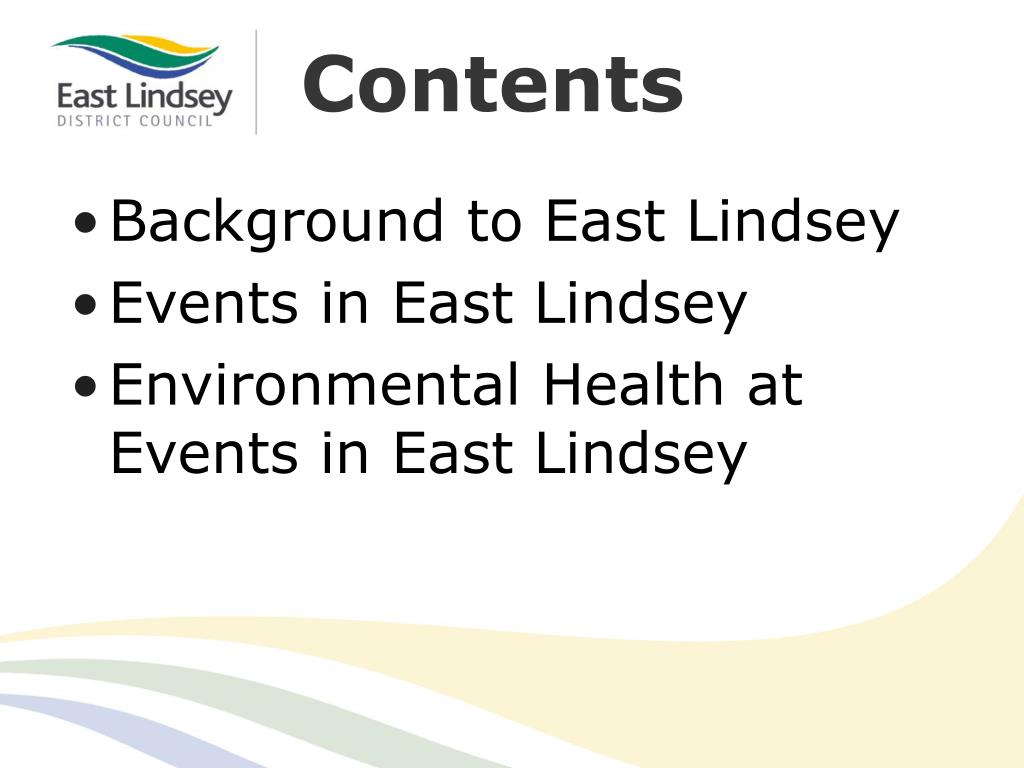 East Lindsey
DISTRICT COUNCIL

Contents

• Background to East Lindsey
• Events in East Lindsey
• Environmental Health at Events in East Lindsey